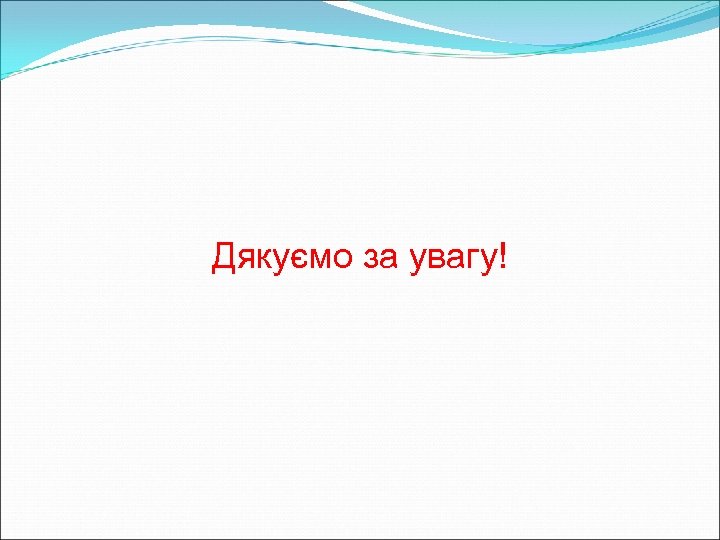 Дякуємо за увагу!